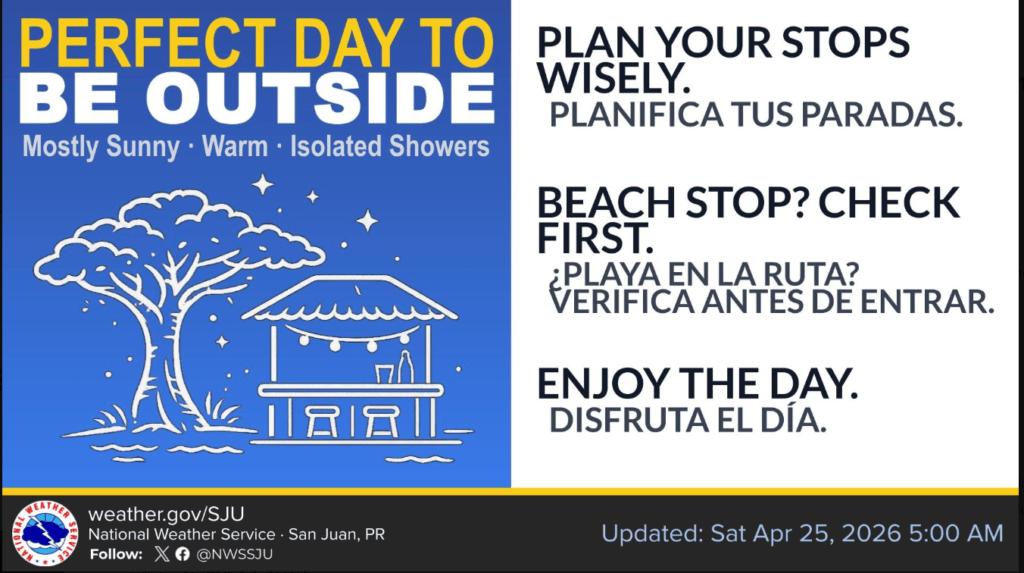 PERFECT DAY TO
BE OUTSIDE

Mostly Sunny · Warm · Isolated Showers

PLAN YOUR STOPS WISELY.
PLANIFICA TUS PARADAS.

BEACH STOP? CHECK FIRST.
¿PLAYA EN LA RUTA? VERIFICA ANTES DE ENTRAR.

ENJOY THE DAY.
DISFRUTA EL DÍA.

NATIONAL WEATHER SERVICE

weather.gov/SJU
National Weather Service · San Juan, PR
Follow: @NWSSJU

Updated: Sat Apr 25, 2026 5:00 AM